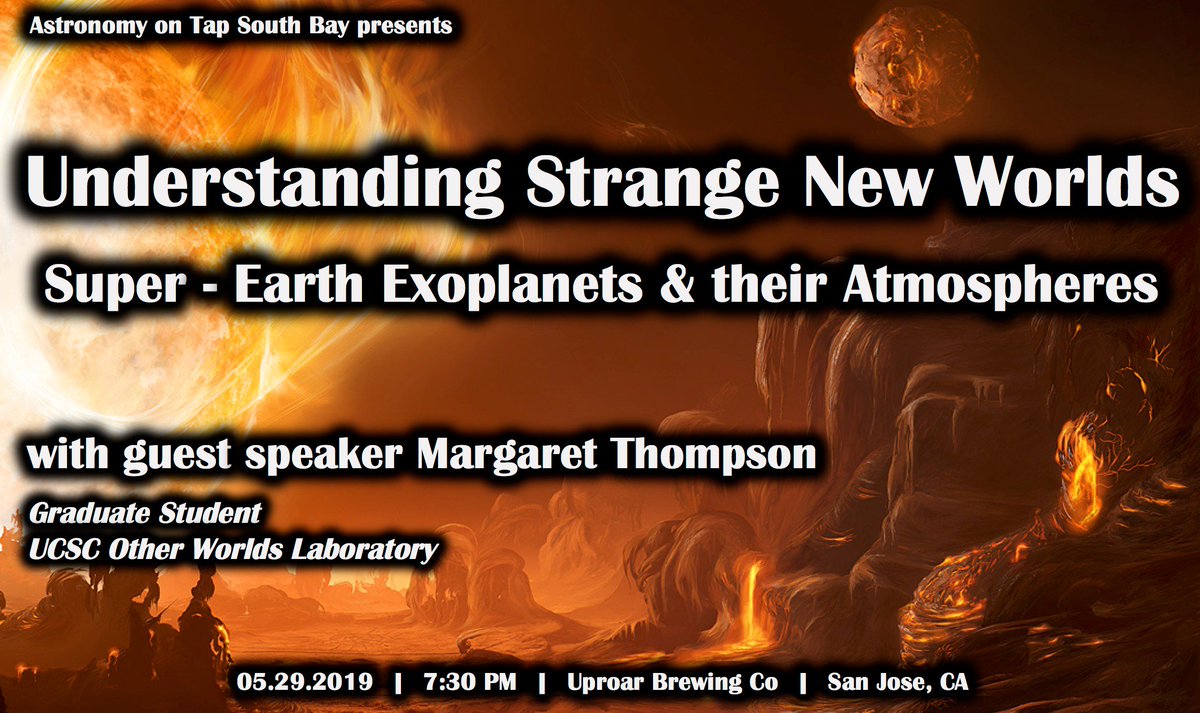 Astronomy on Tap South Bay presents

Understanding Strange New Worlds

Super - Earth Exoplanets & their Atmospheres

with guest speaker Margaret Thompson

Graduate Student
UCSC Other Worlds Laboratory

05.29.2019 | 7:30 PM | Uproar Brewing Co | San Jose, CA